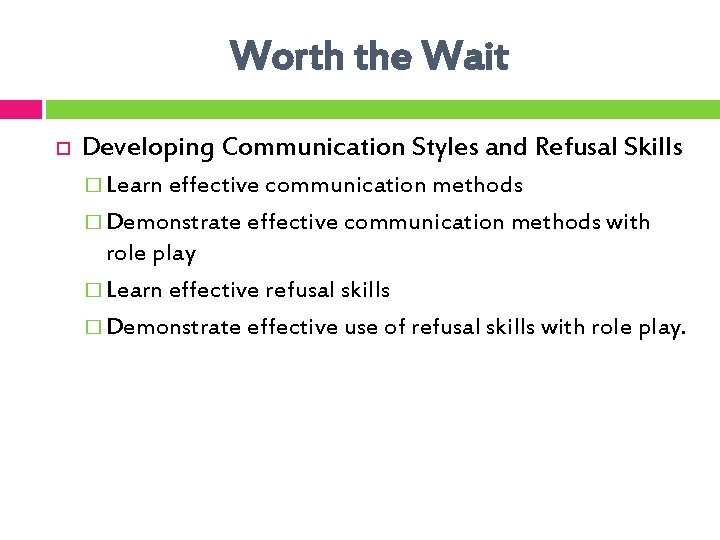 Worth the Wait

Developing Communication Styles and Refusal Skills

Learn effective communication methods

Demonstrate effective communication methods with role play

Learn effective refusal skills

Demonstrate effective use of refusal skills with role play.